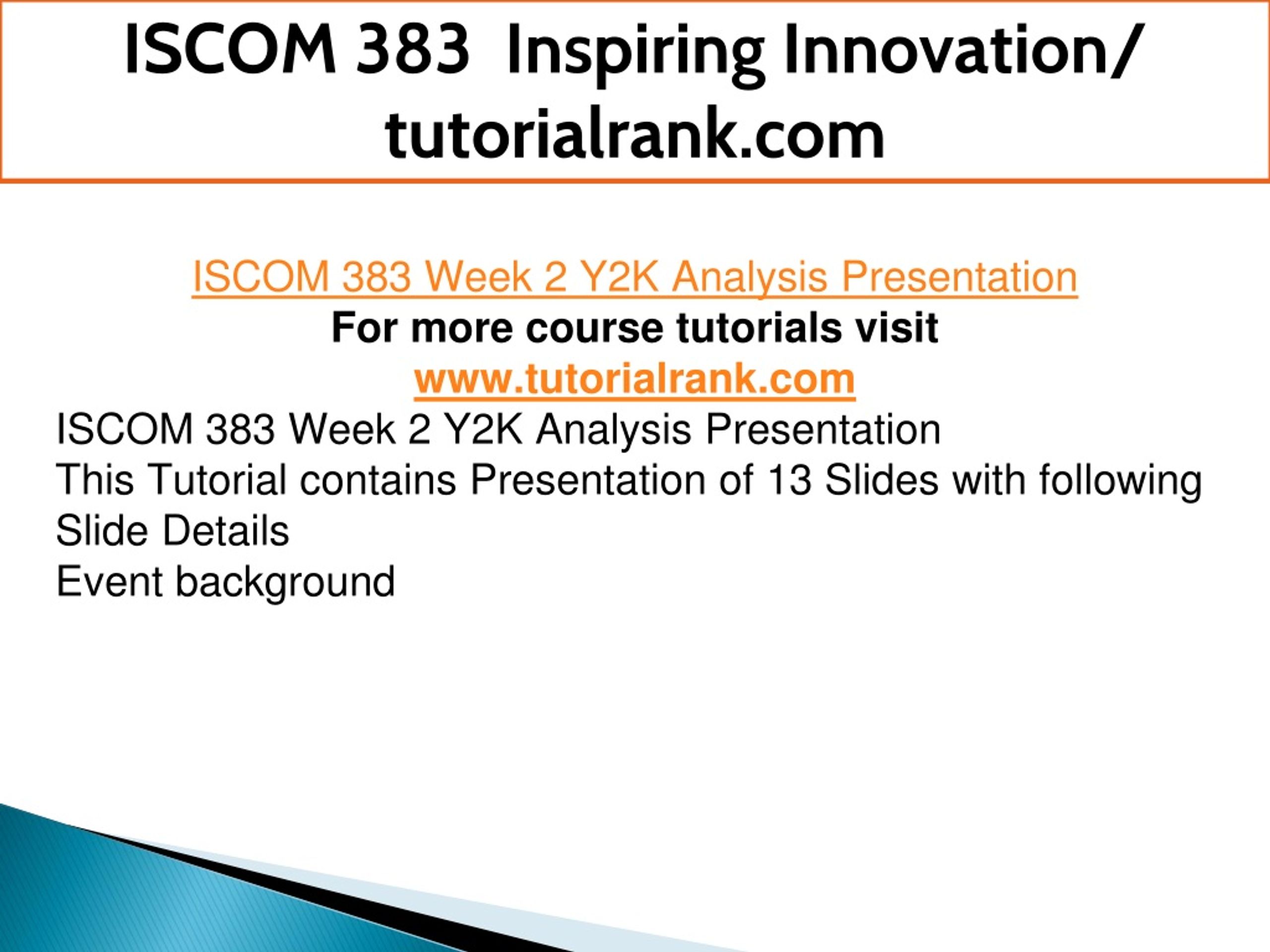 ISCOM 383 Inspiring Innovation/ tutorialrank.com

ISCOM 383 Week 2 Y2K Analysis Presentation
For more course tutorials visit
www.tutorialrank.com
ISCOM 383 Week 2 Y2K Analysis Presentation
This Tutorial contains Presentation of 13 Slides with following Slide Details
Event background